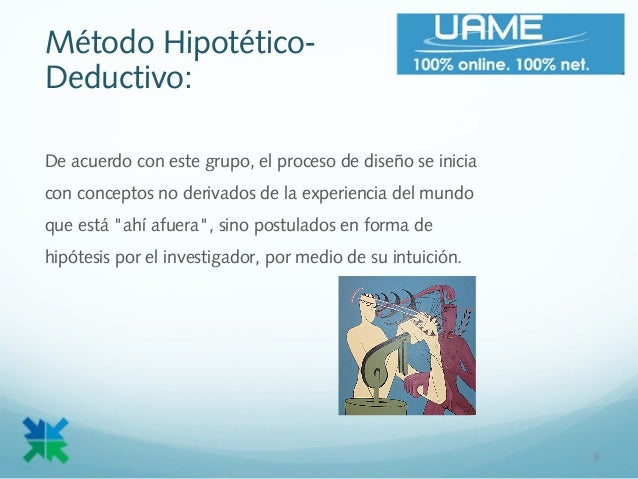 Método Hipotético-Deductivo:

UAME
100% online. 100% net.

De acuerdo con este grupo, el proceso de diseño se inicia con conceptos no derivados de la experiencia del mundo que está "ahí afuera", sino postulados en forma de hipótesis por el investigador, por medio de su intuición.

8